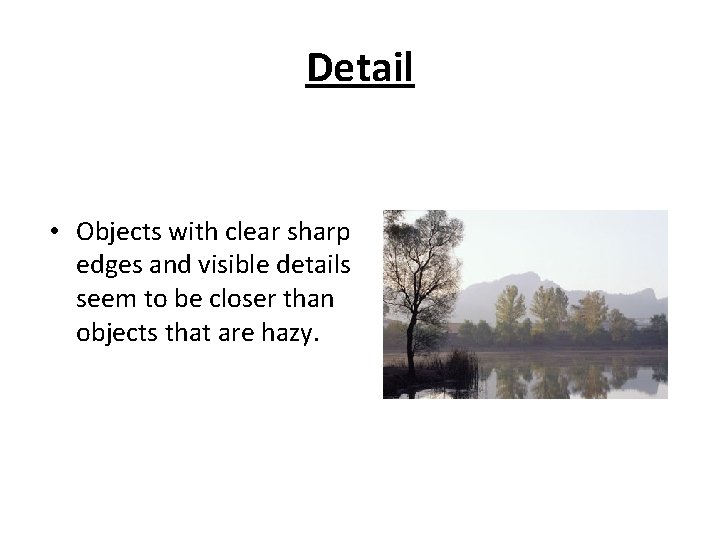 Detail

• Objects with clear sharp edges and visible details seem to be closer than objects that are hazy.